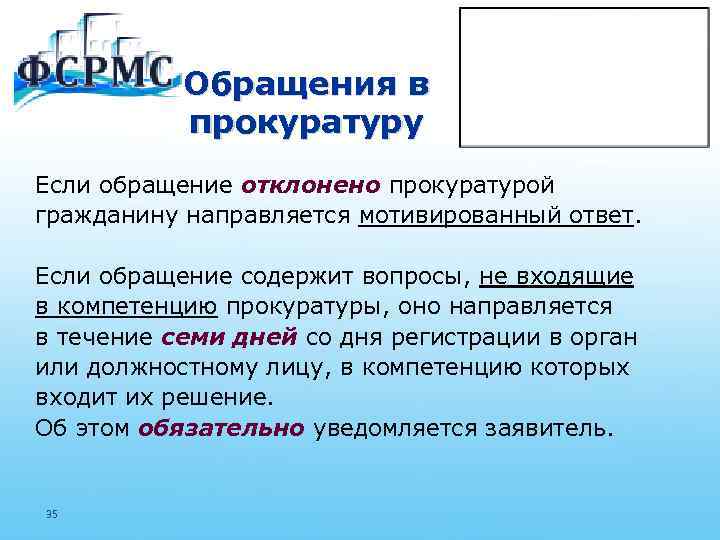 ФСРМС

Обращения в прокуратуру

Если обращение отклонено прокуратурой гражданину направляется мотивированный ответ.

Если обращение содержит вопросы, не входящие в компетенцию прокуратуры, оно направляется в течение семи дней со дня регистрации в орган или должностному лицу, в компетенцию которых входит их решение.
Об этом обязательно уведомляется заявитель.

35